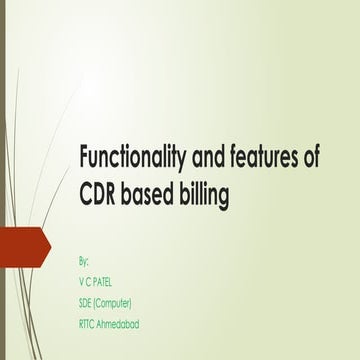 Functionality and features of CDR based billing

By:
V C PATEL
SDE (Computer)
RTTC Ahmedabad